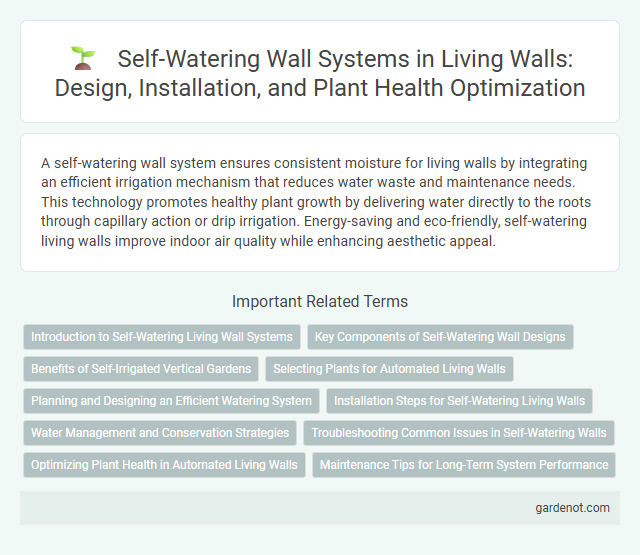 Self-Watering Wall Systems in Living Walls: Design, Installation, and Plant Health Optimization

A self-watering wall system ensures consistent moisture for living walls by integrating an efficient irrigation mechanism that reduces water waste and maintenance needs. This technology promotes healthy plant growth by delivering water directly to the roots through capillary action or drip irrigation. Energy-saving and eco-friendly, self-watering living walls improve indoor air quality while enhancing aesthetic appeal.

Important Related Terms

Introduction to Self-Watering Living Wall Systems

Key Components of Self-Watering Wall Designs

Benefits of Self-Irrigated Vertical Gardens

Selecting Plants for Automated Living Walls

Planning and Designing an Efficient Watering System

Installation Steps for Self-Watering Living Walls

Water Management and Conservation Strategies

Troubleshooting Common Issues in Self-Watering Walls

Optimizing Plant Health in Automated Living Walls

Maintenance Tips for Long-Term System Performance

gardenot.com